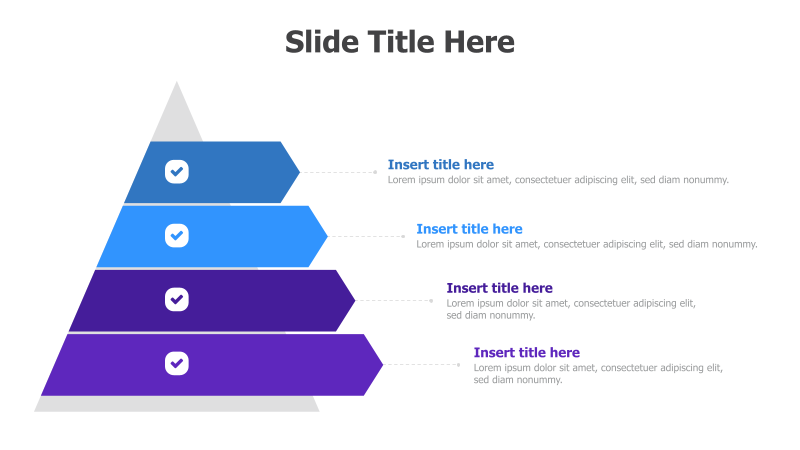 Slide Title Here

Insert title here
Lorem ipsum dolor sit amet, consectetuer adipiscing elit, sed diam nonummy.

Insert title here
Lorem ipsum dolor sit amet, consectetuer adipiscing elit, sed diam nonummy.

Insert title here
Lorem ipsum dolor sit amet, consectetuer adipiscing elit, sed diam nonummy.

Insert title here
Lorem ipsum dolor sit amet, consectetuer adipiscing elit, sed diam nonummy.